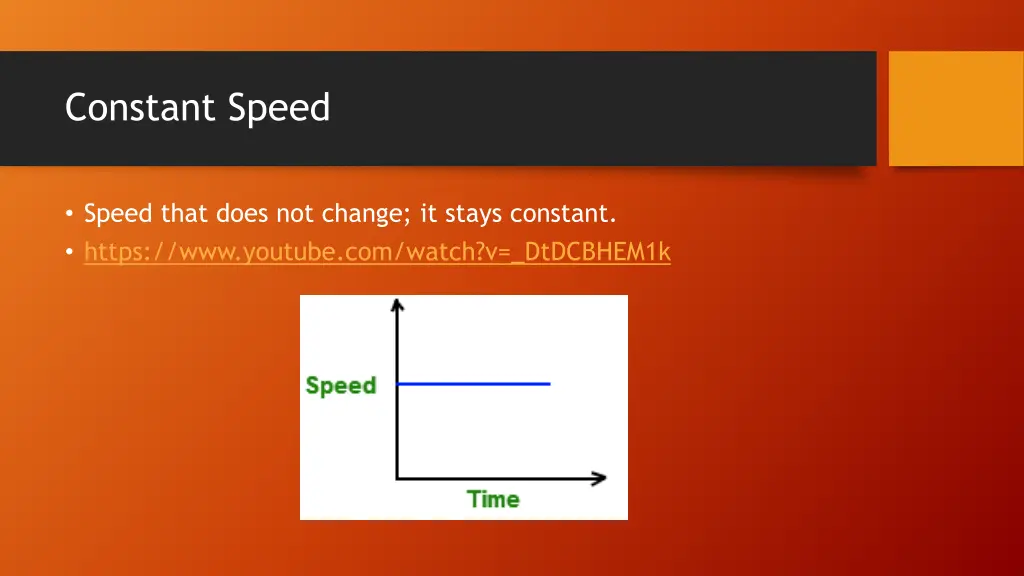 Constant Speed

• Speed that does not change; it stays constant.
• https://www.youtube.com/watch?v=_DtDCBHEM1k

Speed

Time